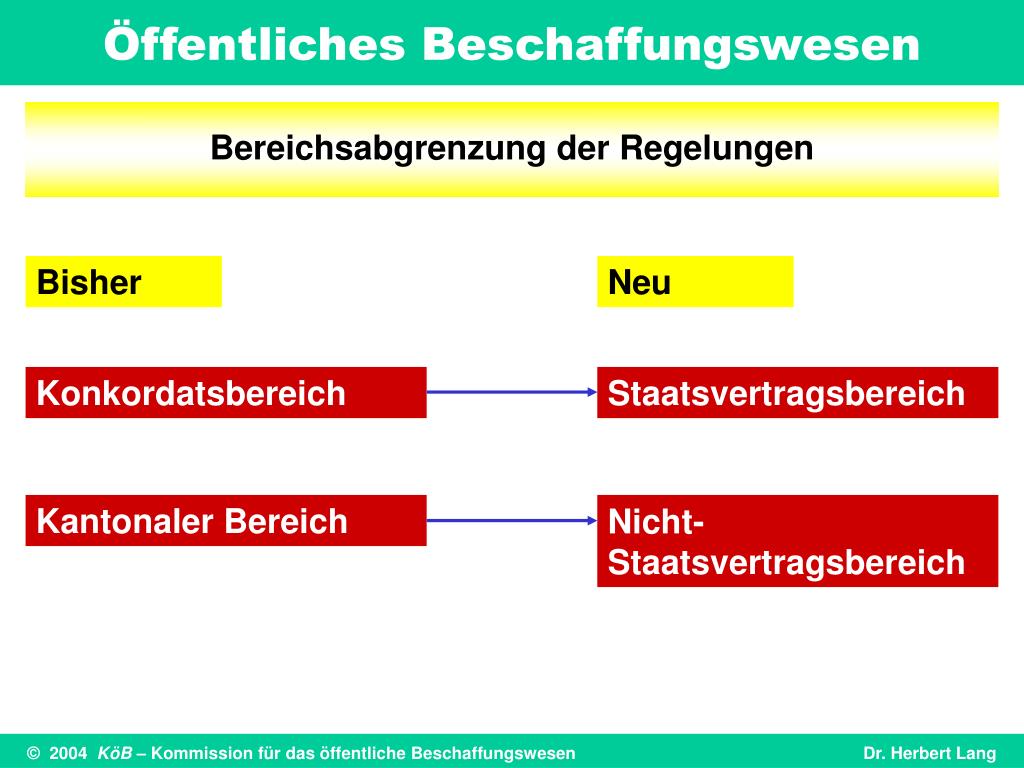 Öffentliches Beschaffungswesen

Bereichsabgrenzung der Regelungen

Bisher

Neu

Konkordatsbereich

Staatsvertragsbereich

Kantonaler Bereich

Nicht-Staatsvertragsbereich

© 2004 KöB – Kommission für das öffentliche Beschaffungswesen

Dr. Herbert Lang